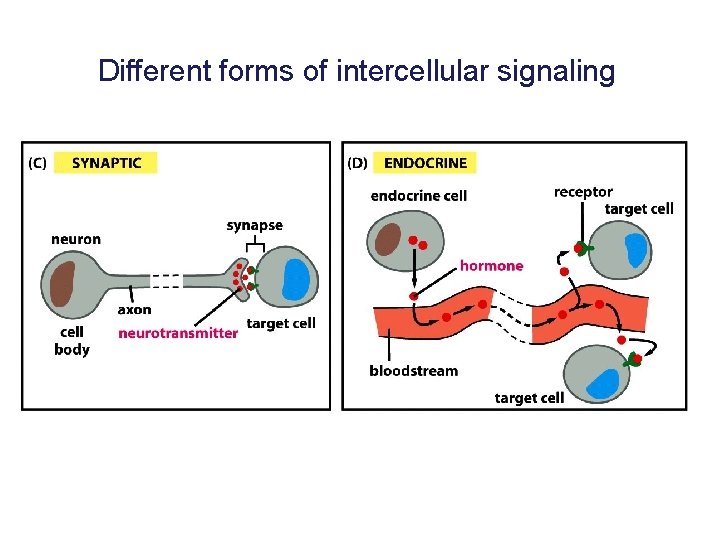 Different forms of intercellular signaling

(C) SYNAPTIC

neuron

synapse

axon

cell body

neurotransmitter

target cell

(D) ENDOCRINE

endocrine cell

receptor

target cell

hormone

bloodstream

target cell